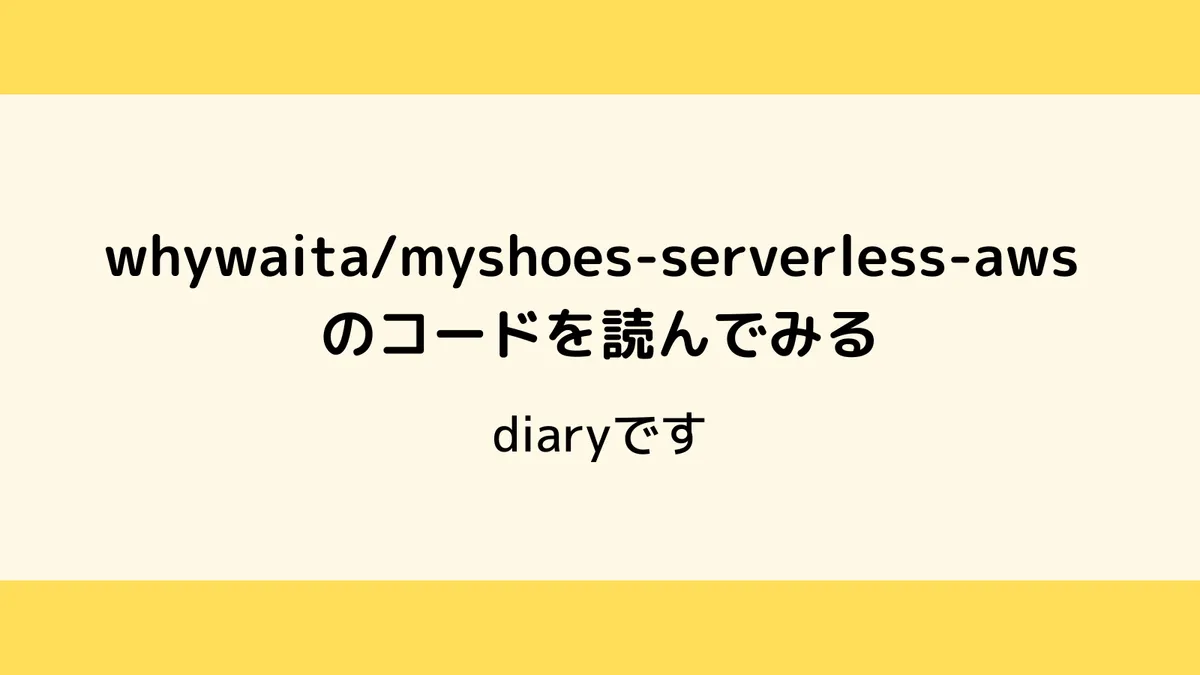 whywaita/myshoes-serverless-aws
のコードを読んでみる

diaryです